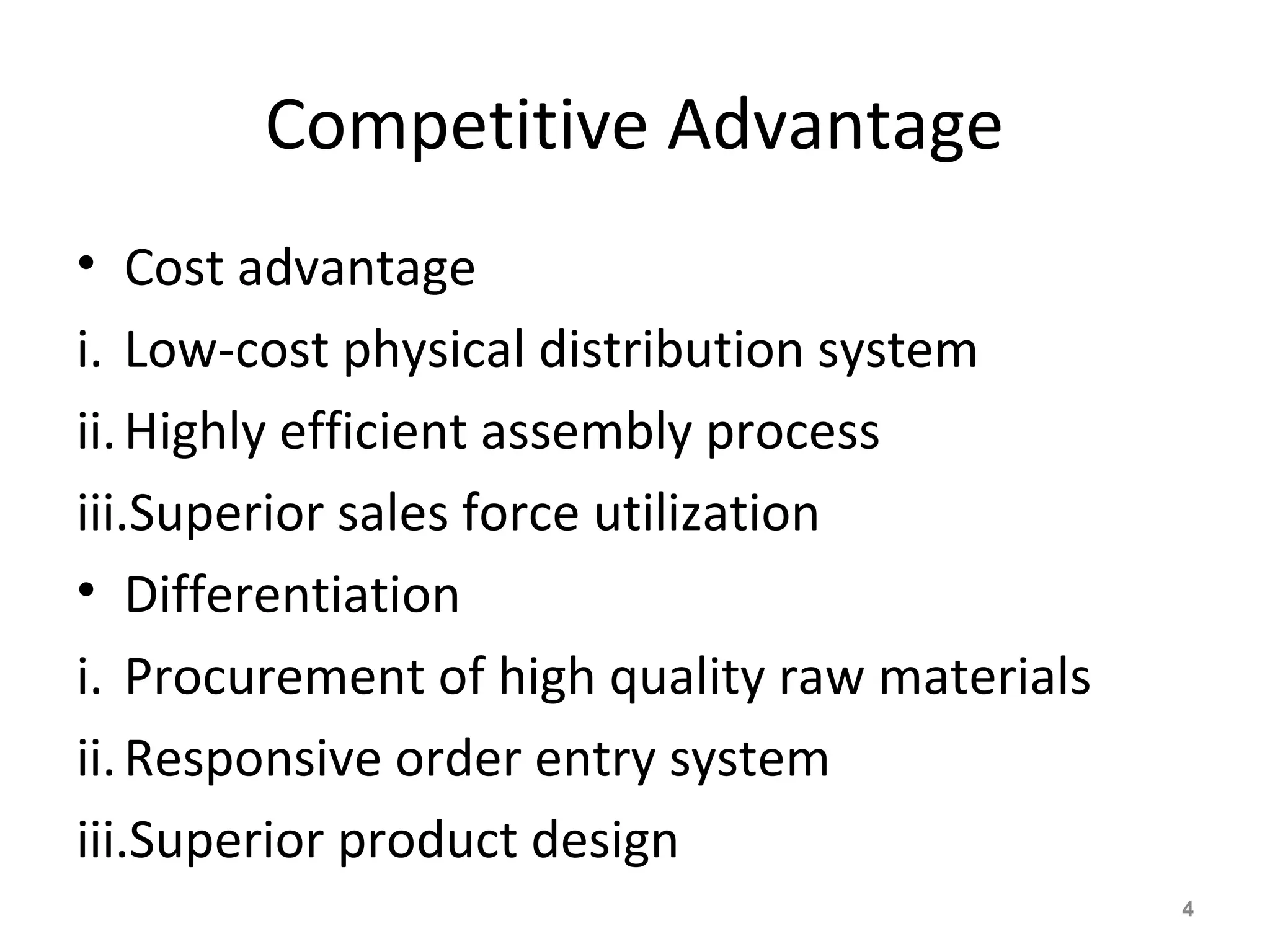 Competitive Advantage

• Cost advantage
i. Low-cost physical distribution system
ii. Highly efficient assembly process
iii. Superior sales force utilization
• Differentiation
i. Procurement of high quality raw materials
ii. Responsive order entry system
iii. Superior product design

4